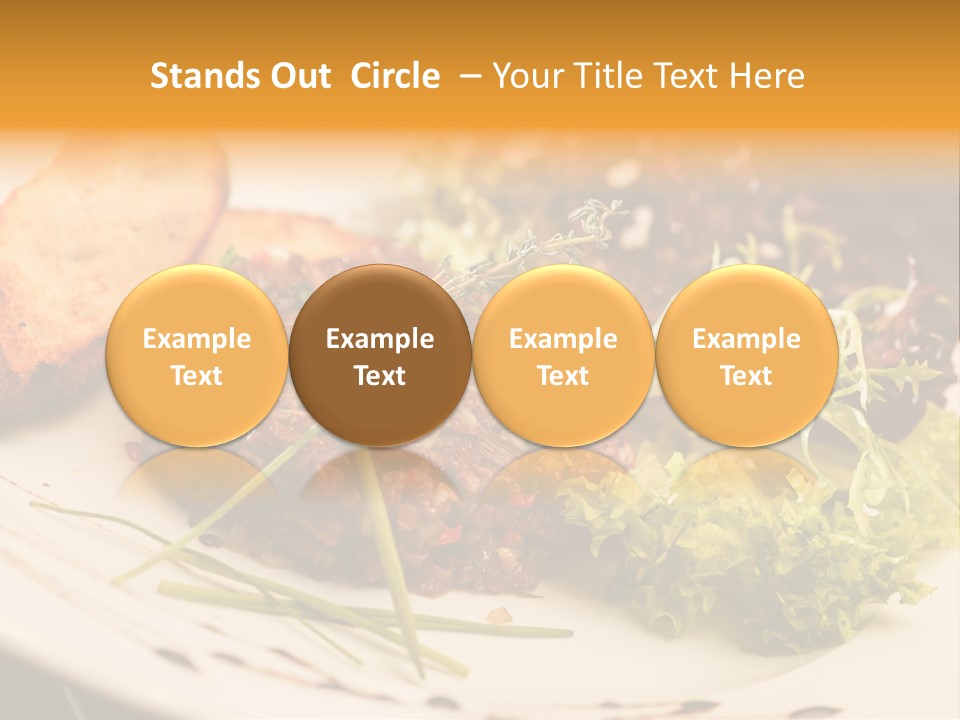 Stands Out Circle – Your Title Text Here

Example Text

Example Text

Example Text

Example Text